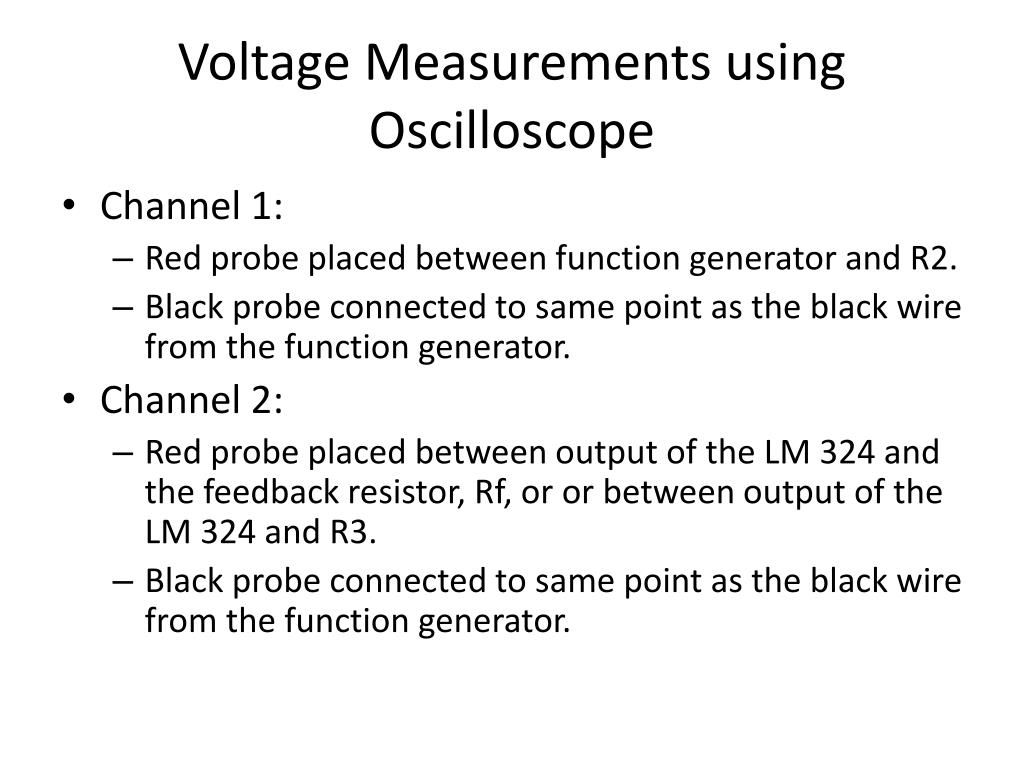 Voltage Measurements using Oscilloscope

• Channel 1:
– Red probe placed between function generator and R2.
– Black probe connected to same point as the black wire from the function generator.
• Channel 2:
– Red probe placed between output of the LM 324 and the feedback resistor, Rf, or or between output of the LM 324 and R3.
– Black probe connected to same point as the black wire from the function generator.